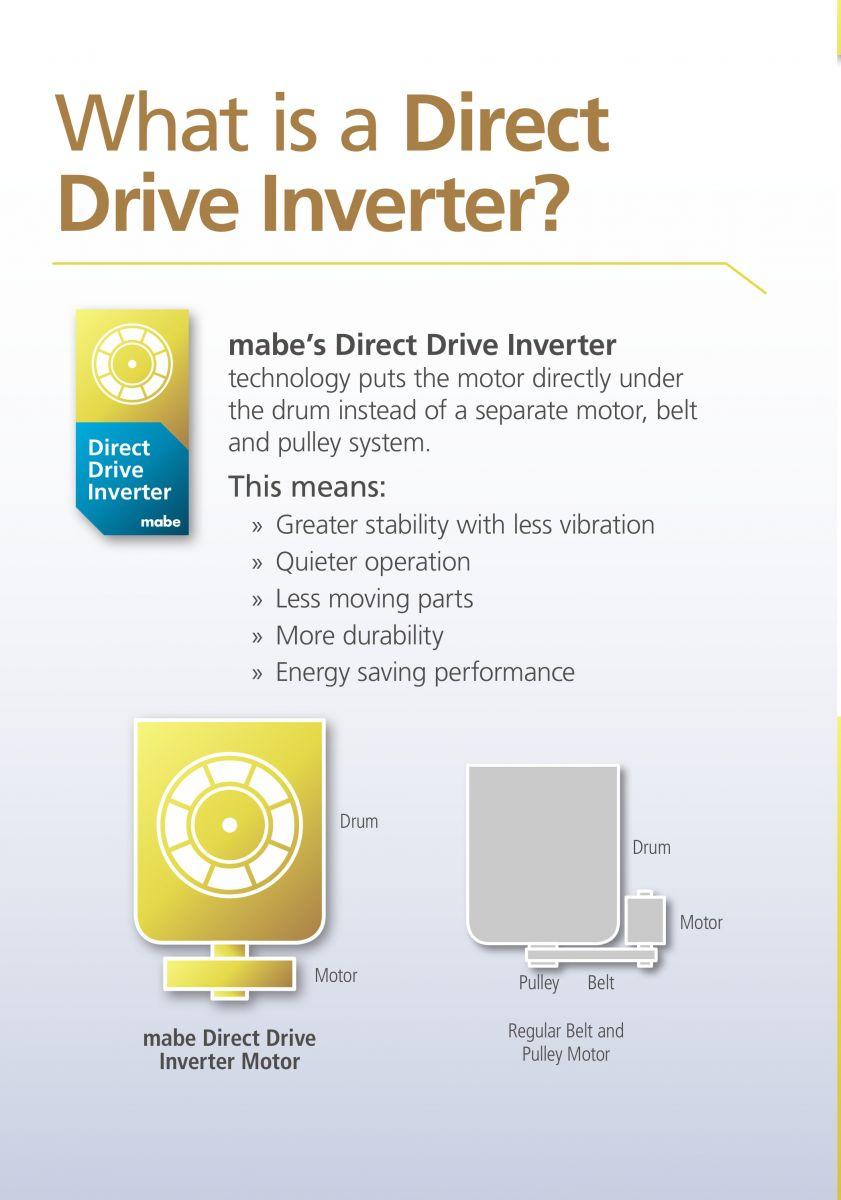 What is a Direct Drive Inverter?

Direct Drive Inverter
mabe

mabe's Direct Drive Inverter technology puts the motor directly under the drum instead of a separate motor, belt and pulley system.

This means:

» Greater stability with less vibration
» Quieter operation
» Less moving parts
» More durability
» Energy saving performance

Drum
Motor

mabe Direct Drive Inverter Motor

Drum
Motor
Pulley
Belt

Regular Belt and Pulley Motor